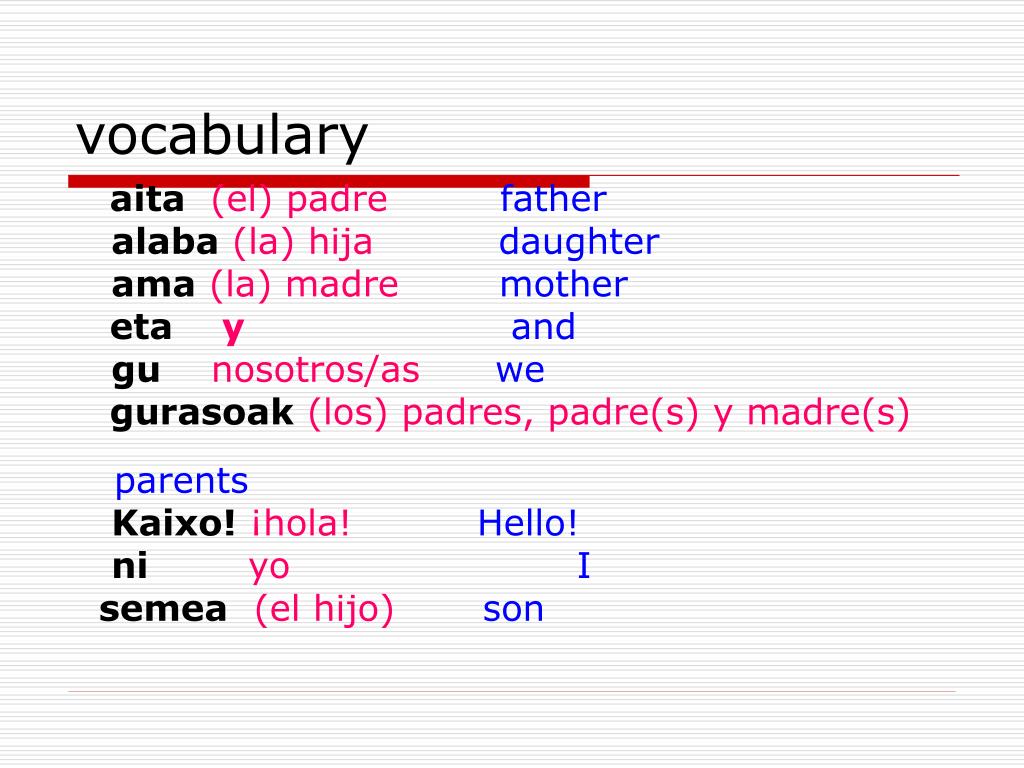 vocabulary

aita (el) padre father
alaba (la) hija daughter
ama (la) madre mother
eta y and
gu nosotros/as we
gurasoak (los) padres, padre(s) y madre(s)

parents
Kaixo! ¡hola! Hello!
ni yo I
semea (el hijo) son